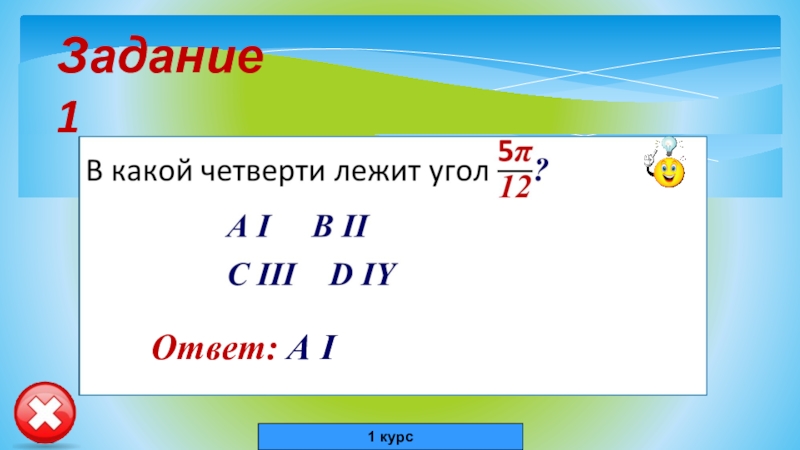 Задание 1

В какой четверти лежит угол $\frac{5\pi}{12}$?

A I B II

C III D IY

Ответ: A I

1 курс